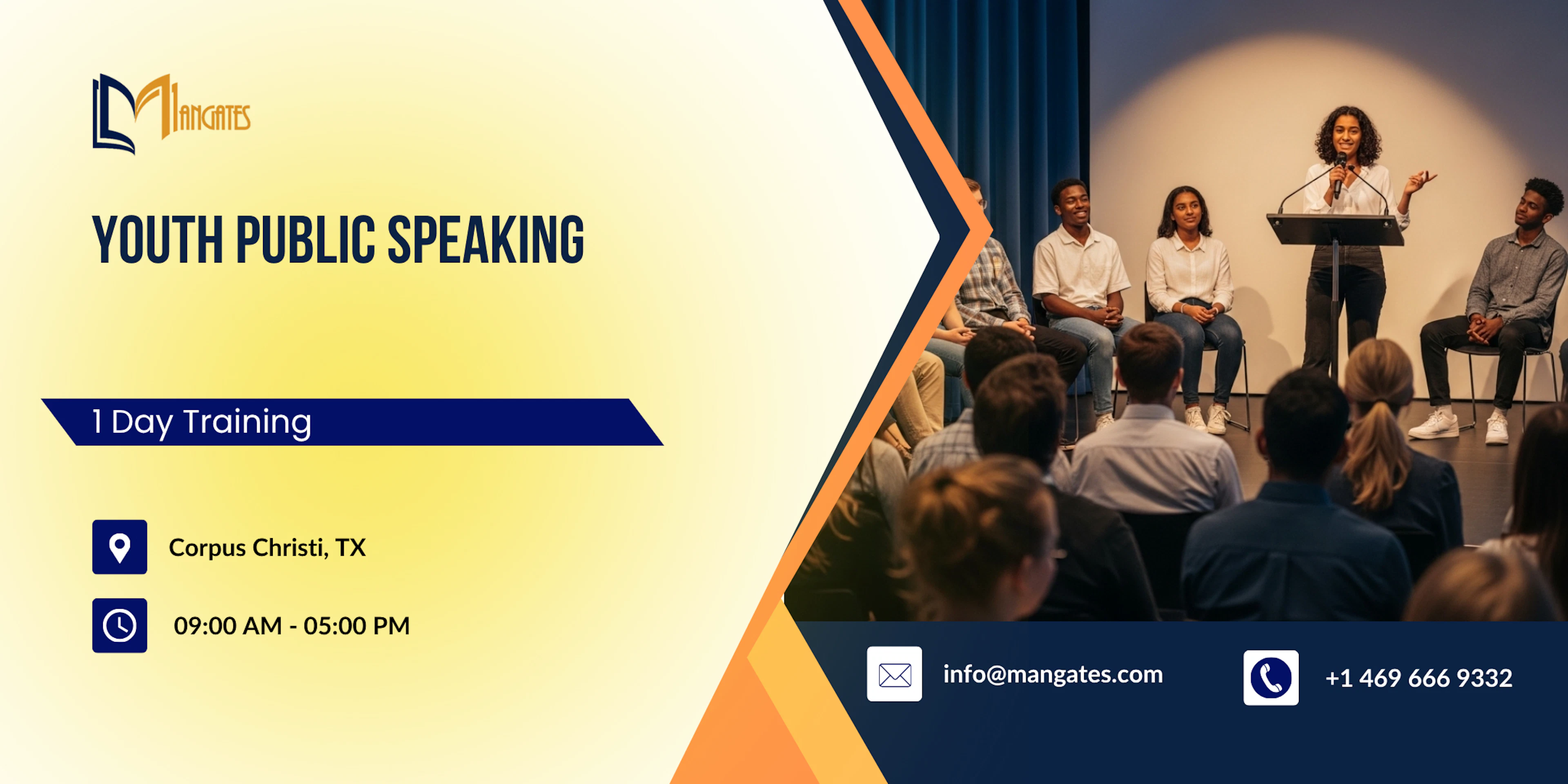 MANGATES

YOUTH PUBLIC SPEAKING

1 Day Training

Corpus Christi, TX

09:00 AM - 05:00 PM

info@mangates.com

+1 469 666 9332